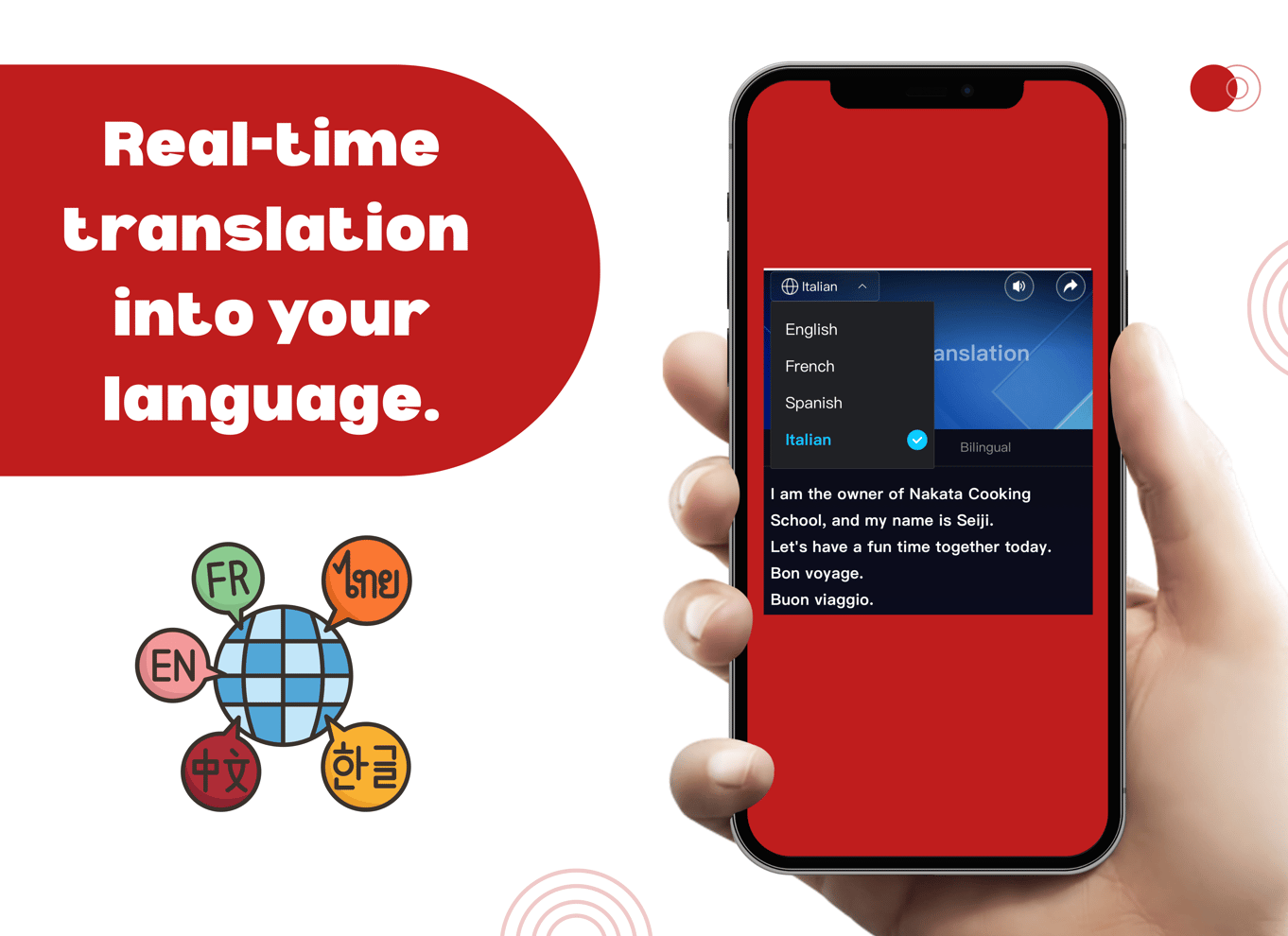 Real-time translation into your language.

FR
ไทย
EN
中文
한글

Italian
English
French
Spanish
Italian
anslation
Bilingual

I am the owner of Nakata Cooking School, and my name is Seiji.
Let's have a fun time together today.
Bon voyage.
Buon viaggio.